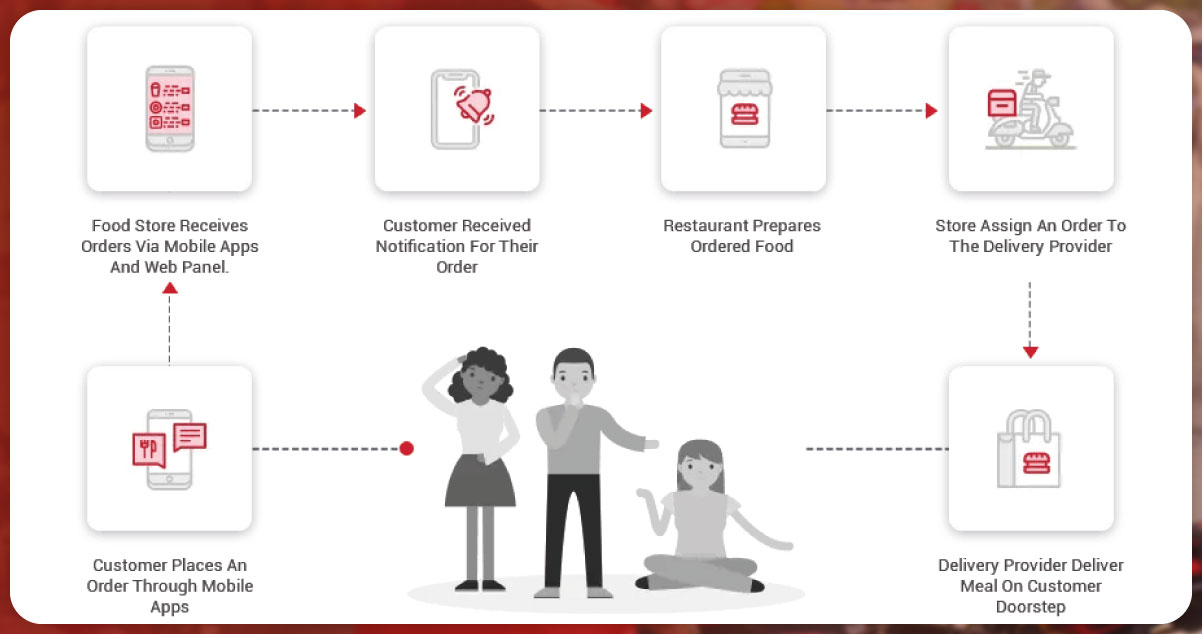 Food Store Receives Orders Via Mobile Apps And Web Panel.

Customer Received Notification For Their Order

Restaurant Prepares Ordered Food

Store Assign An Order To The Delivery Provider

Customer Places An Order Through Mobile Apps

Delivery Provider Deliver Meal On Customer Doorstep